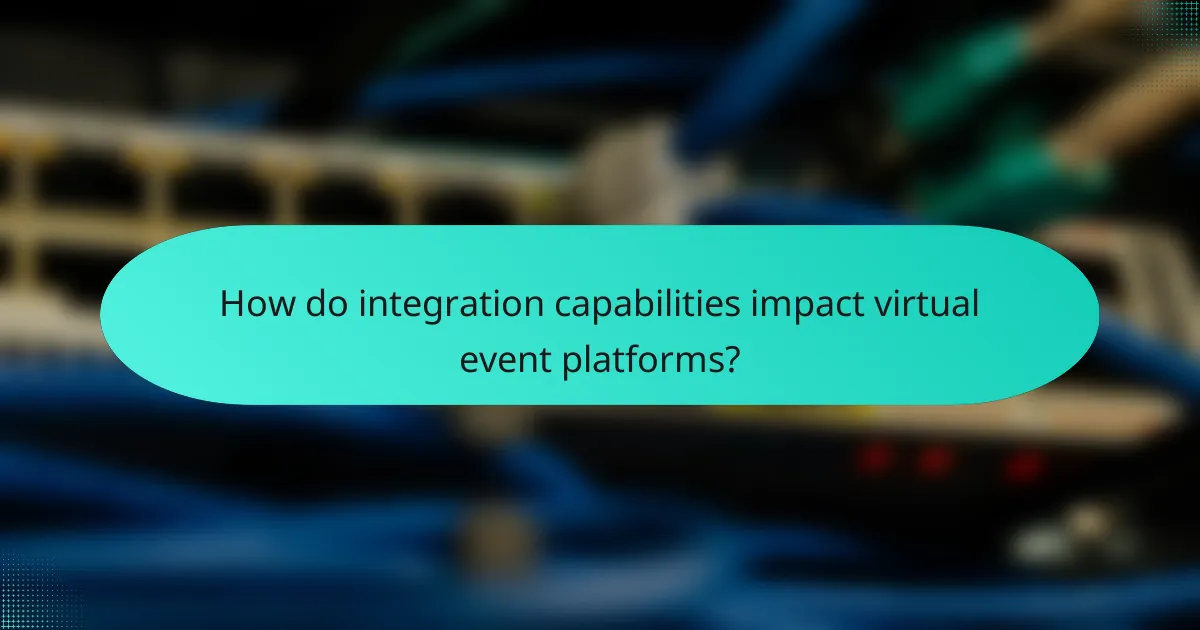 How do integration capabilities impact virtual event platforms?